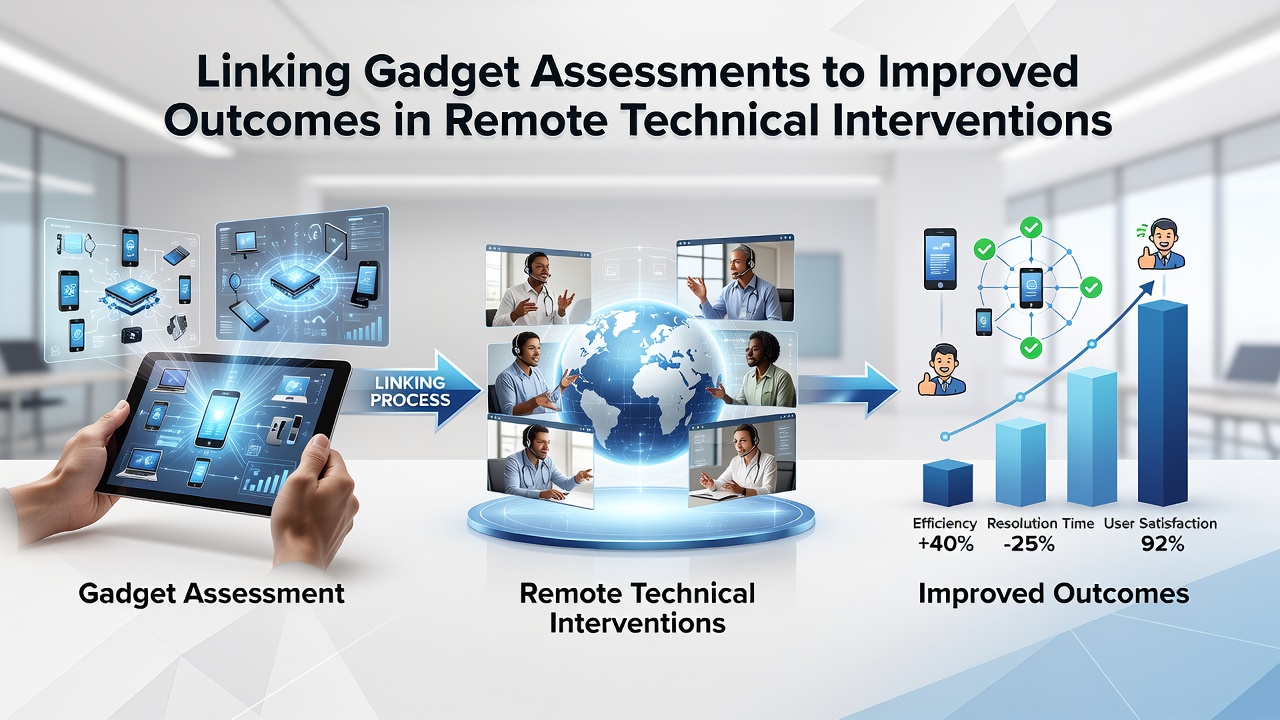 Linking Gadget Assessments to Improved Outcomes in Remote Technical Interventions

LINKING PROCESS

Efficiency +40%

Resolution Time -25%

User Satisfaction 92%

Gadget Assessment

Remote Technical Interventions

Improved Outcomes